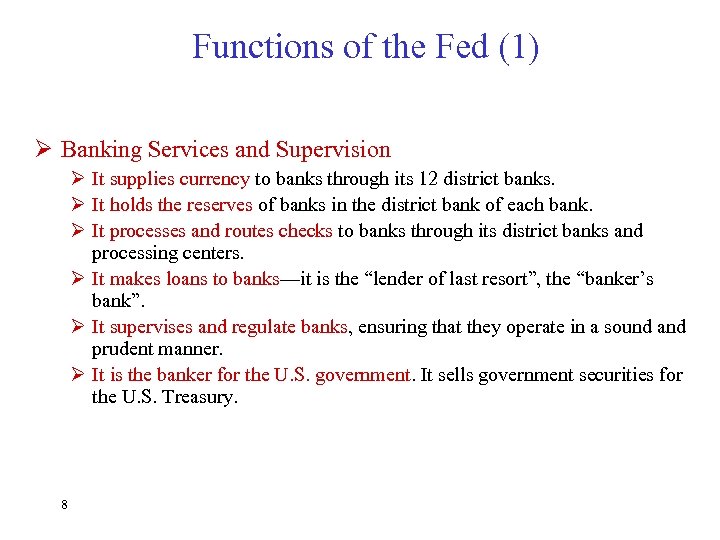 Functions of the Fed (1)

➢ Banking Services and Supervision

➢ It supplies currency to banks through its 12 district banks.

➢ It holds the reserves of banks in the district bank of each bank.

➢ It processes and routes checks to banks through its district banks and processing centers.

➢ It makes loans to banks—it is the “lender of last resort”, the “banker’s bank”.

➢ It supervises and regulate banks, ensuring that they operate in a sound and prudent manner.

➢ It is the banker for the U.S. government. It sells government securities for the U.S. Treasury.

8